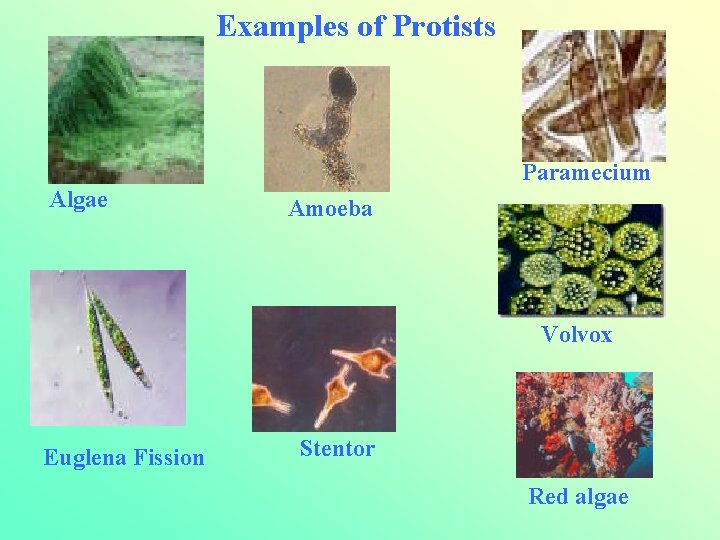 Examples of Protists

Algae

Amoeba

Paramecium

Volvox

Euglena Fission

Stentor

Red algae